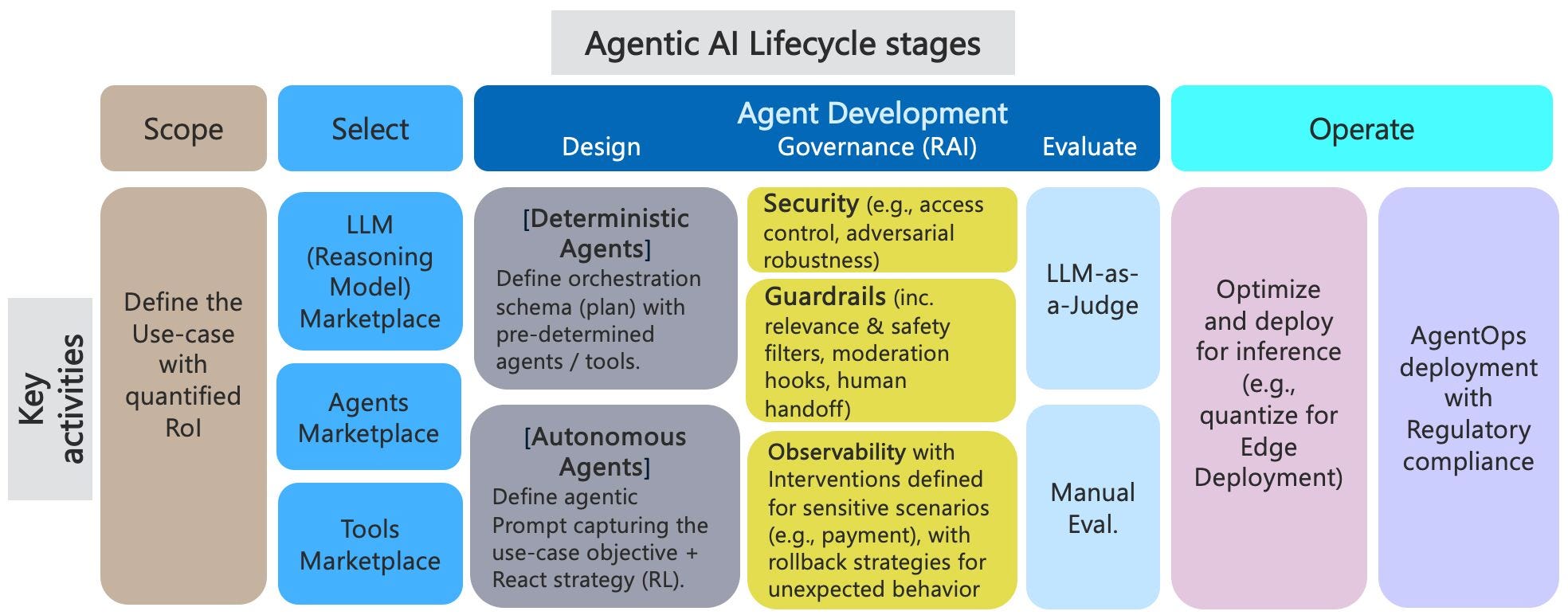 Agentic AI Lifecycle stages

Scope

Select

Agent Development

Design

Governance (RAI)

Evaluate

Operate

Key activities

Define the Use-case with quantified RoI

LLM (Reasoning Model) Marketplace

Agents Marketplace

Tools Marketplace

[Deterministic Agents] Define orchestration schema (plan) with pre-determined agents / tools.

[Autonomous Agents] Define agentic Prompt capturing the use-case objective + React strategy (RL).

Security (e.g., access control, adversarial robustness)

Guardrails (inc. relevance & safety filters, moderation hooks, human handoff)

Observability with Interventions defined for sensitive scenarios (e.g., payment), with rollback strategies for unexpected behavior

LLM-as-a-Judge

Manual Eval.

Optimize and deploy for inference (e.g., quantize for Edge Deployment)

AgentOps deployment with Regulatory compliance